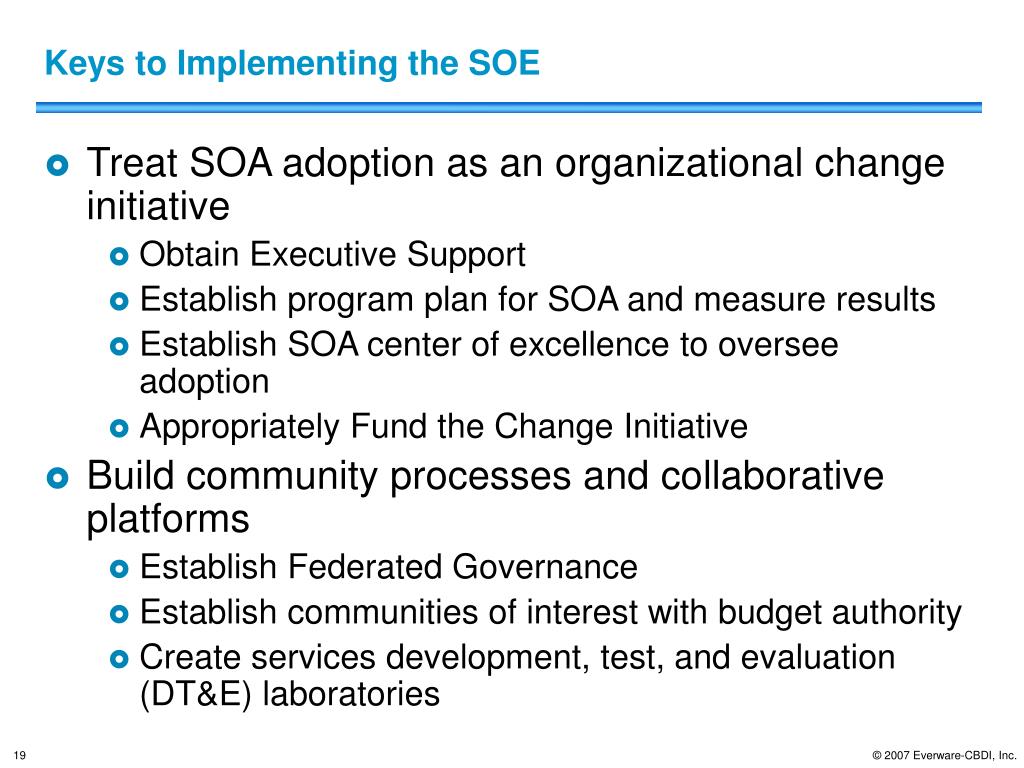 Keys to Implementing the SOE

Treat SOA adoption as an organizational change initiative

Obtain Executive Support

Establish program plan for SOA and measure results

Establish SOA center of excellence to oversee adoption

Appropriately Fund the Change Initiative

Build community processes and collaborative platforms

Establish Federated Governance

Establish communities of interest with budget authority

Create services development, test, and evaluation (DT&E) laboratories

19

© 2007 Everware-CBDI, Inc.